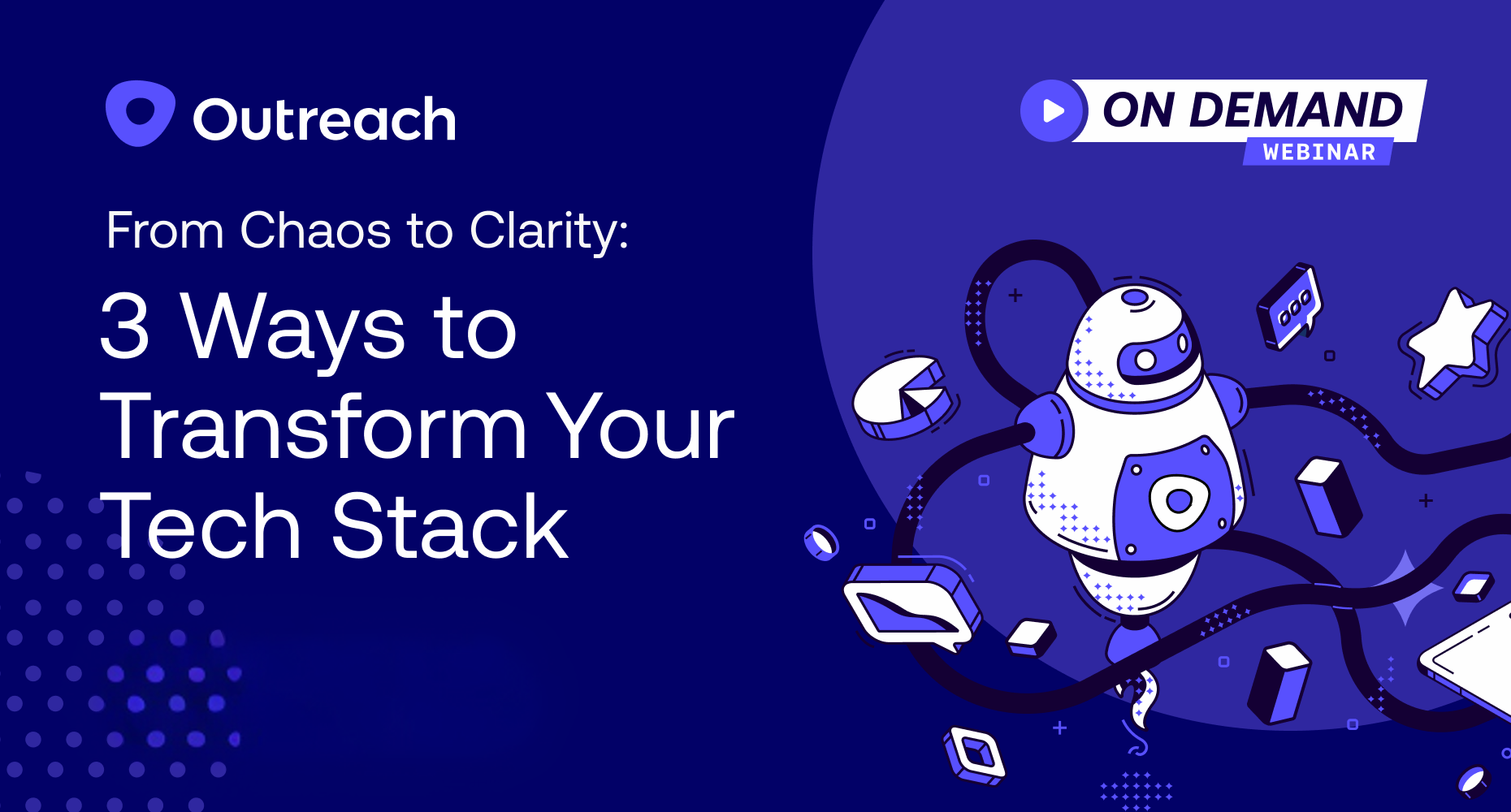 Outreach

ON DEMAND
WEBINAR

From Chaos to Clarity:

3 Ways to Transform Your Tech Stack